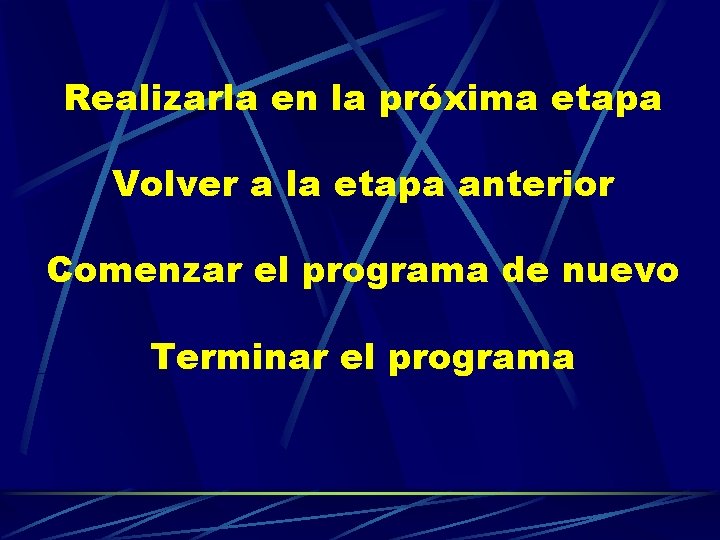 Realizarla en la próxima etapa

Volver a la etapa anterior

Comenzar el programa de nuevo

Terminar el programa